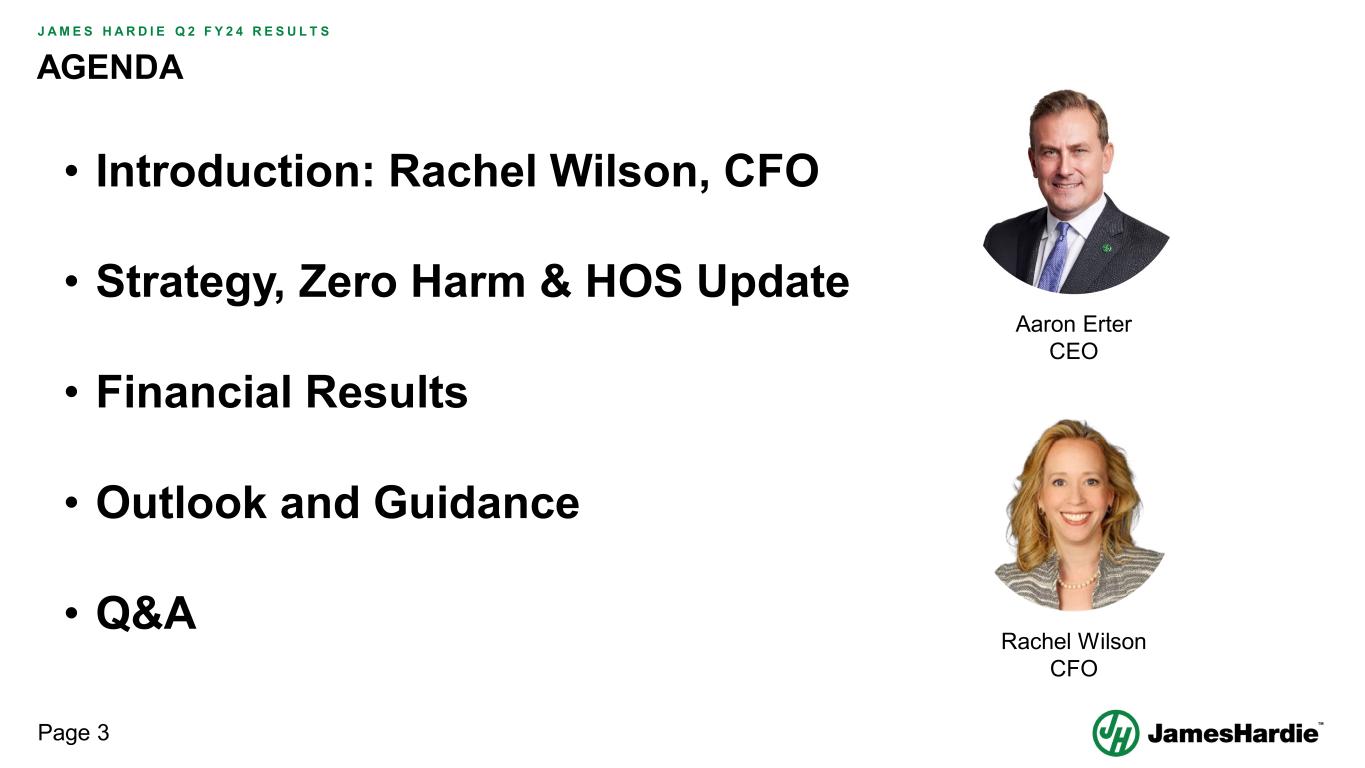 JAMES HARDIE Q2 FY24 RESULTS
AGENDA

• Introduction: Rachel Wilson, CFO

• Strategy, Zero Harm & HOS Update

• Financial Results

• Outlook and Guidance

• Q&A

Aaron Erter
CEO

Rachel Wilson
CFO

Page 3

JamesHardie™